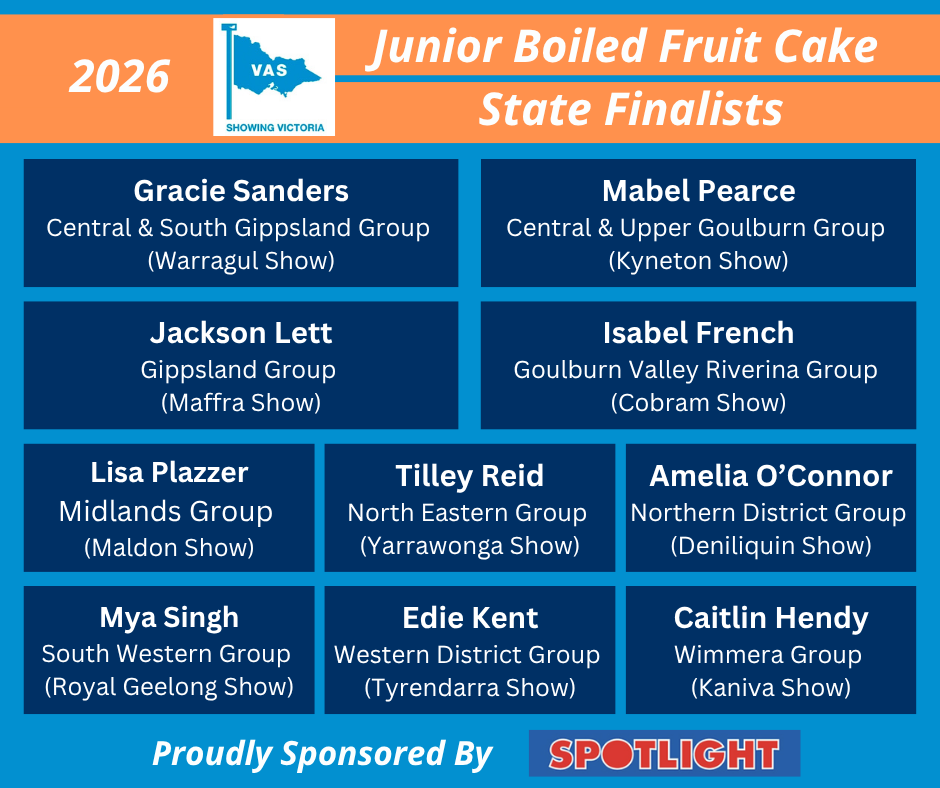 2026

VAS
SHOWING VICTORIA

Junior Boiled Fruit Cake State Finalists

Gracie Sanders
Central & South Gippsland Group
(Warragul Show)

Mabel Pearce
Central & Upper Goulburn Group
(Kyneton Show)

Jackson Lett
Gippsland Group
(Maffra Show)

Isabel French
Goulburn Valley Riverina Group
(Cobram Show)

Lisa Plazzer
Midlands Group
(Maldon Show)

Tilley Reid
North Eastern Group
(Yarrawonga Show)

Amelia O'Connor
Northern District Group
(Deniliquin Show)

Mya Singh
South Western Group
(Royal Geelong Show)

Edie Kent
Western District Group
(Tyrendarra Show)

Caitlin Hendy
Wimmera Group
(Kaniva Show)

Proudly Sponsored By

SPOTLIGHT